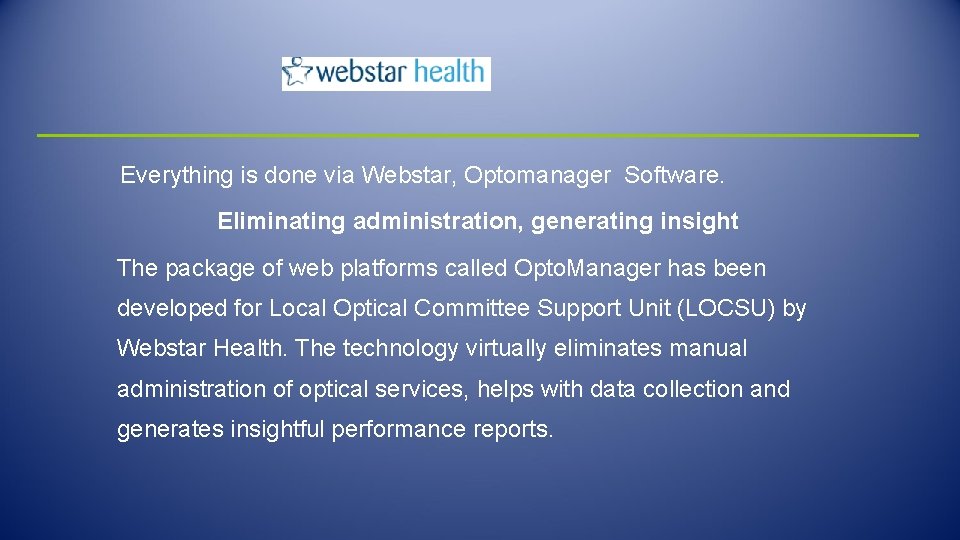 webstar health

Everything is done via Webstar, Optomanager Software.

Eliminating administration, generating insight

The package of web platforms called OptoManager has been developed for Local Optical Committee Support Unit (LOCSU) by Webstar Health. The technology virtually eliminates manual administration of optical services, helps with data collection and generates insightful performance reports.